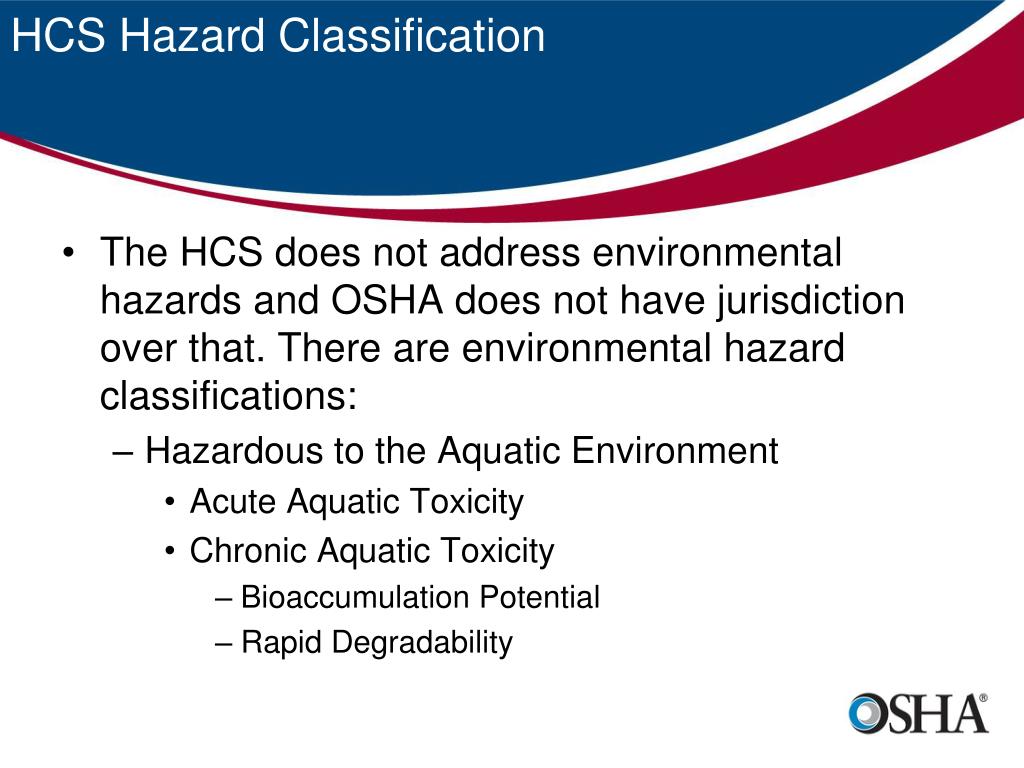 HCS Hazard Classification

• The HCS does not address environmental hazards and OSHA does not have jurisdiction over that. There are environmental hazard classifications:

– Hazardous to the Aquatic Environment

• Acute Aquatic Toxicity

• Chronic Aquatic Toxicity

– Bioaccumulation Potential

– Rapid Degradability

OSHA®